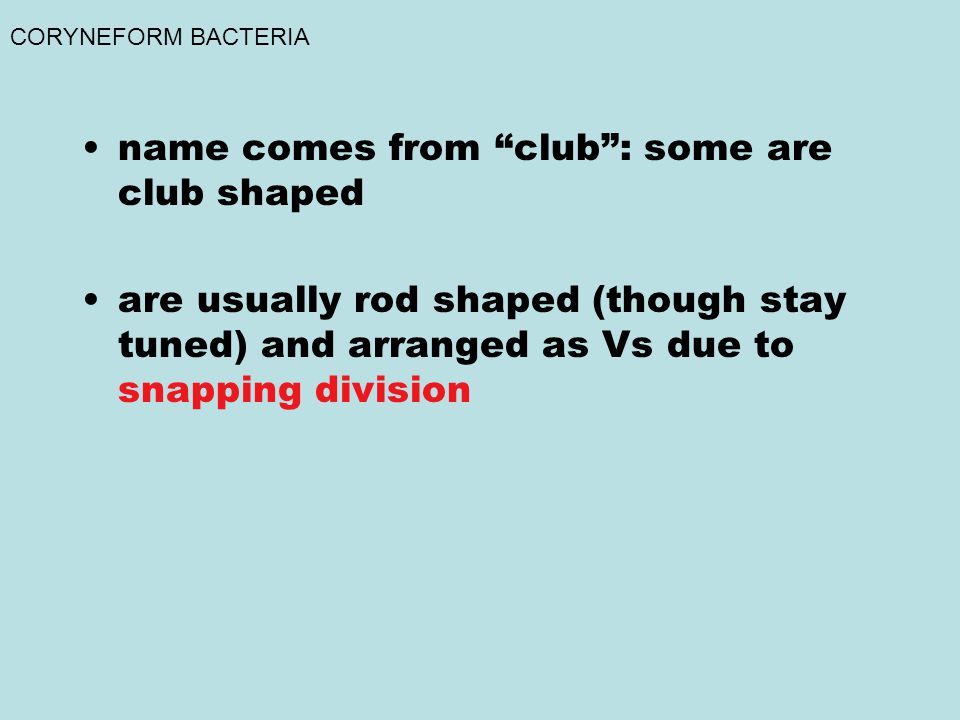 CORYNEFORM BACTERIA

• name comes from “club”: some are club shaped

• are usually rod shaped (though stay tuned) and arranged as Vs due to snapping division